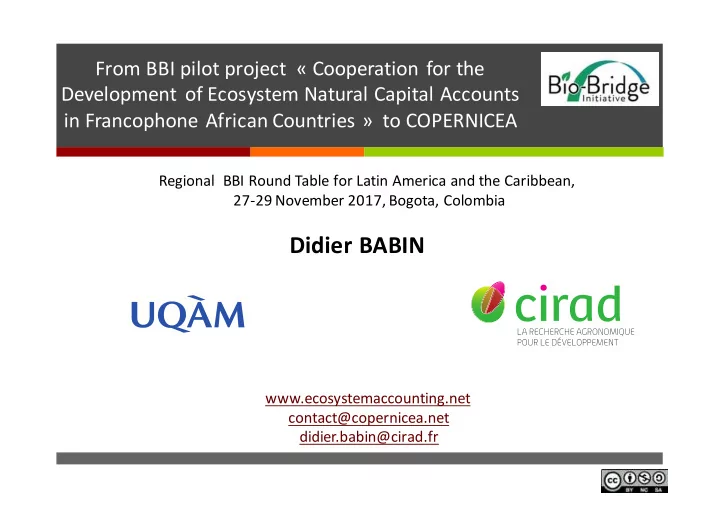 From BBI pilot project « Cooperation for the Development of Ecosystem Natural Capital Accounts in Francophone African Countries » to COPERNICEA

Bio-Bridge Initiative

Regional BBI Round Table for Latin America and the Caribbean, 27-29 November 2017, Bogota, Colombia

Didier BABIN

UQÀM

cirad
LA RECHERCHE AGRONOMIQUE POUR LE DÉVELOPPEMENT

www.ecosystemaccounting.net
contact@copernicea.net
didier.babin@cirad.fr

cc BY NC SA